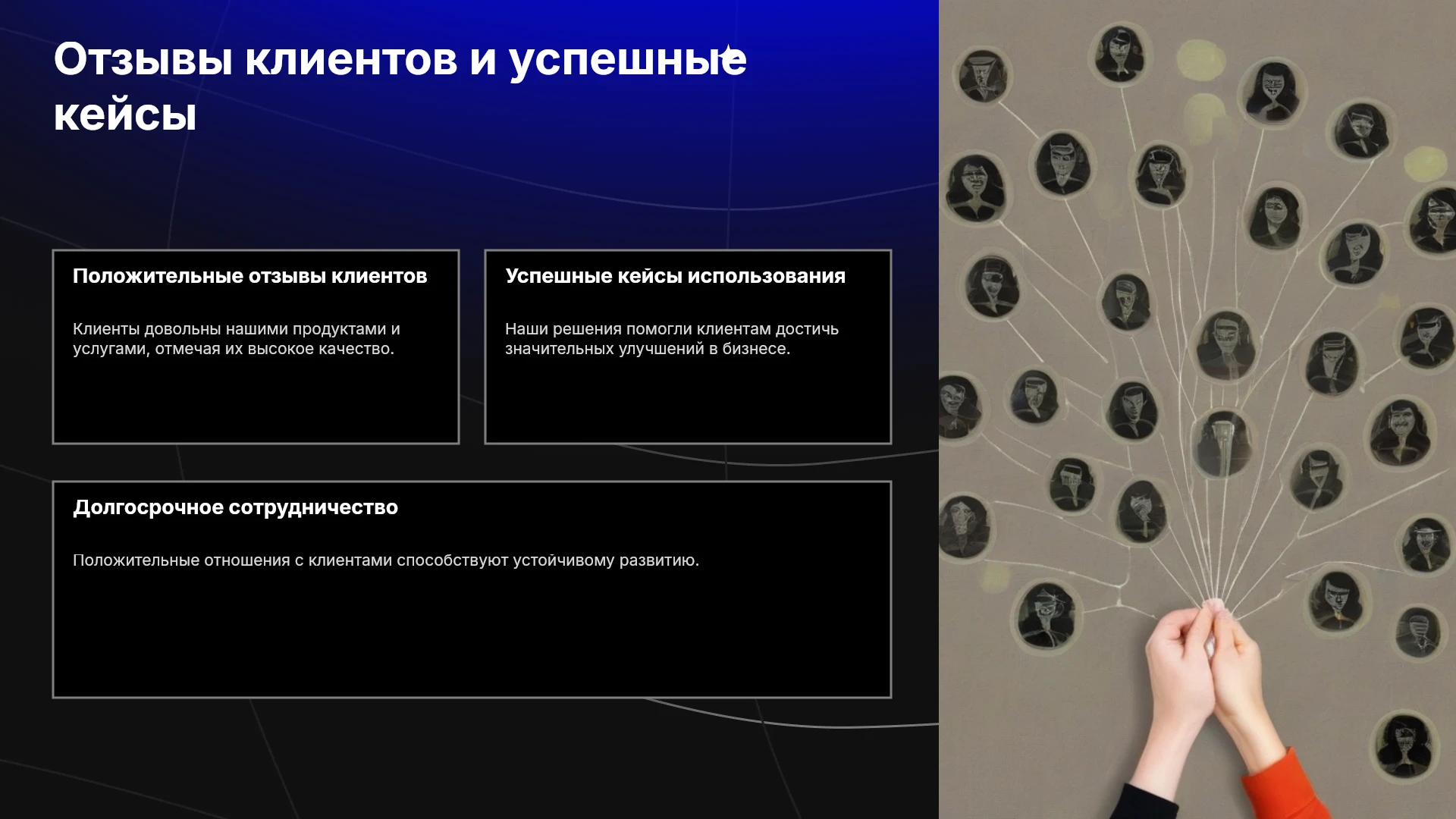 Отзывы клиентов и успешные кейсы

Положительные отзывы клиентов

Клиенты довольны нашими продуктами и услугами, отмечая их высокое качество.

Успешные кейсы использования

Наши решения помогли клиентам достичь значительных улучшений в бизнесе.

Долгосрочное сотрудничество

Положительные отношения с клиентами способствуют устойчивому развитию.